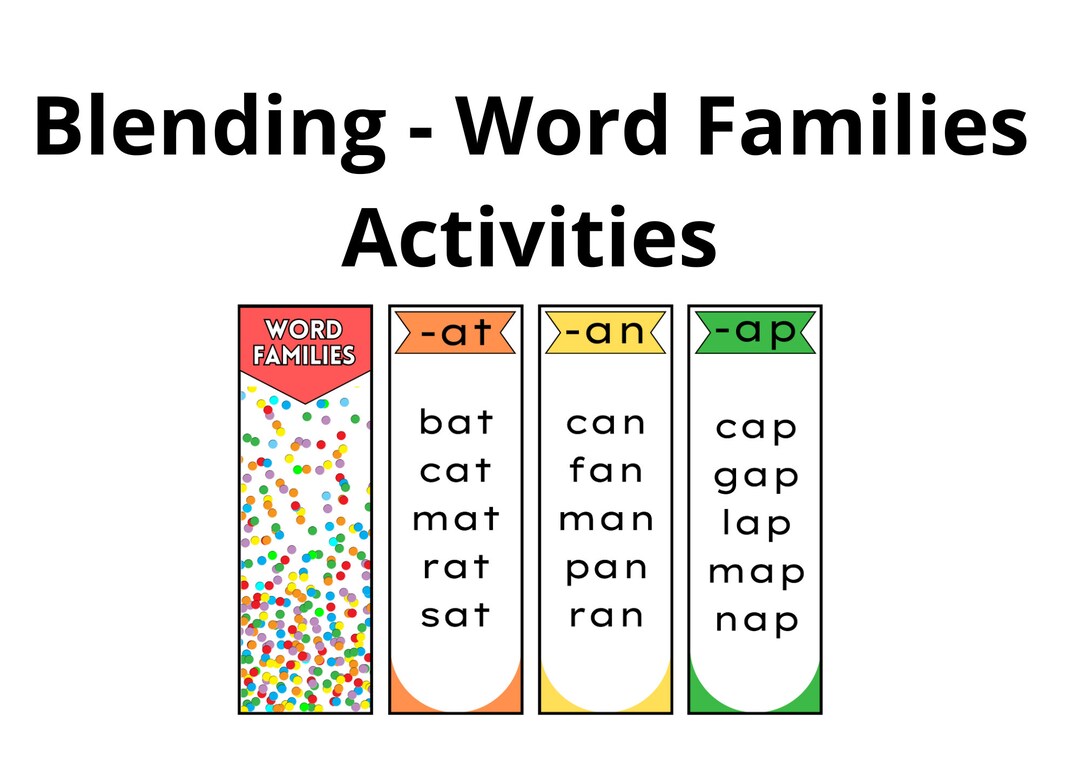 Blending - Word Families Activities

WORD FAMILIES

-at

bat
cat
mat
rat
sat

-an

can
fan
man
pan
ran

-ap

cap
gap
lap
map
nap